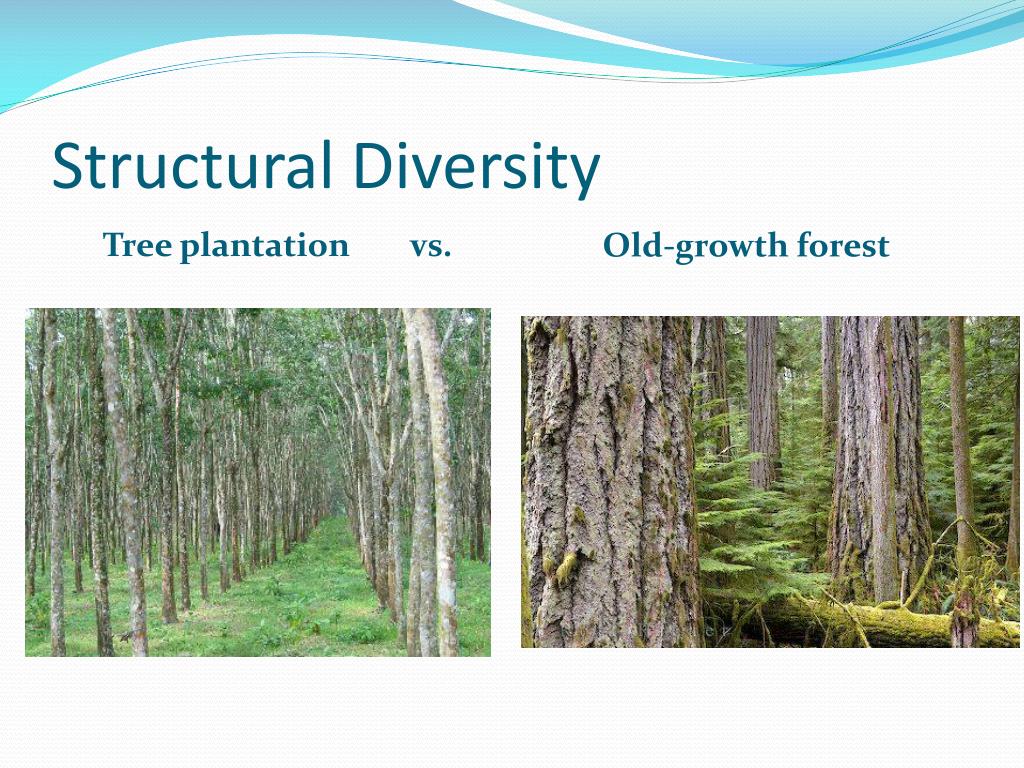 Structural Diversity

Tree plantation vs. Old-growth forest